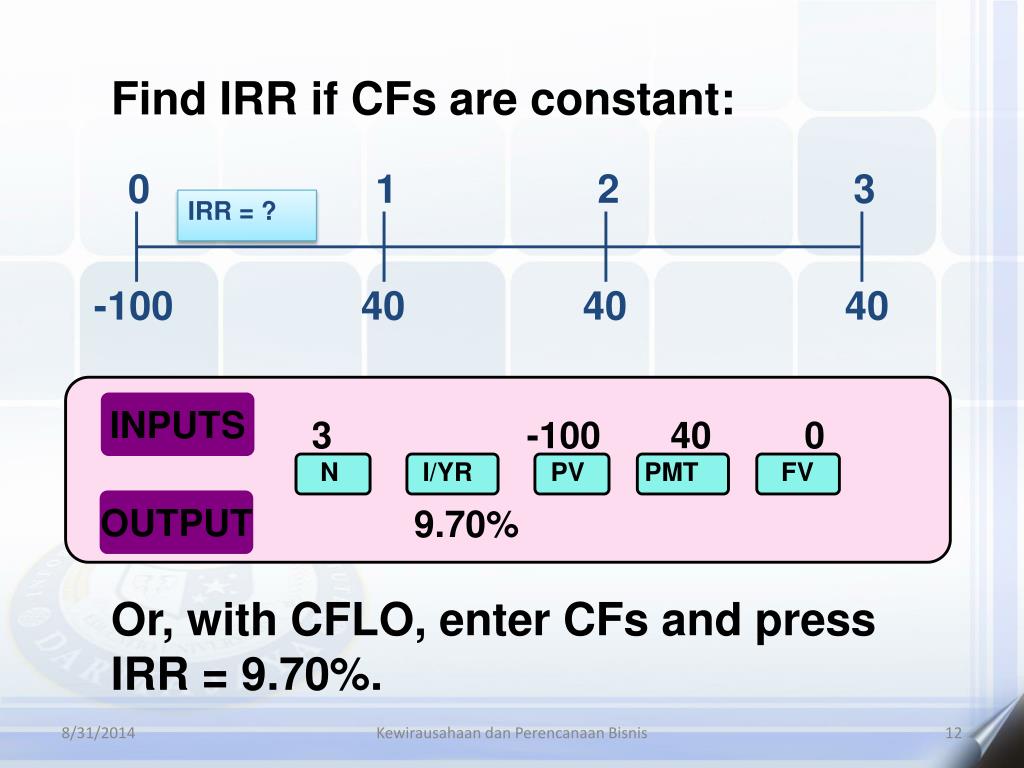 Find IRR if CFs are constant:

0 1 2 3

IRR = ?

-100 40 40 40

INPUTS
3 -100 40 0
N I/YR PV PMT FV

OUTPUT
9.70%

Or, with CFLO, enter CFs and press IRR = 9.70%.

8/31/2014 Kewirausahaan dan Perencanaan Bisnis 12